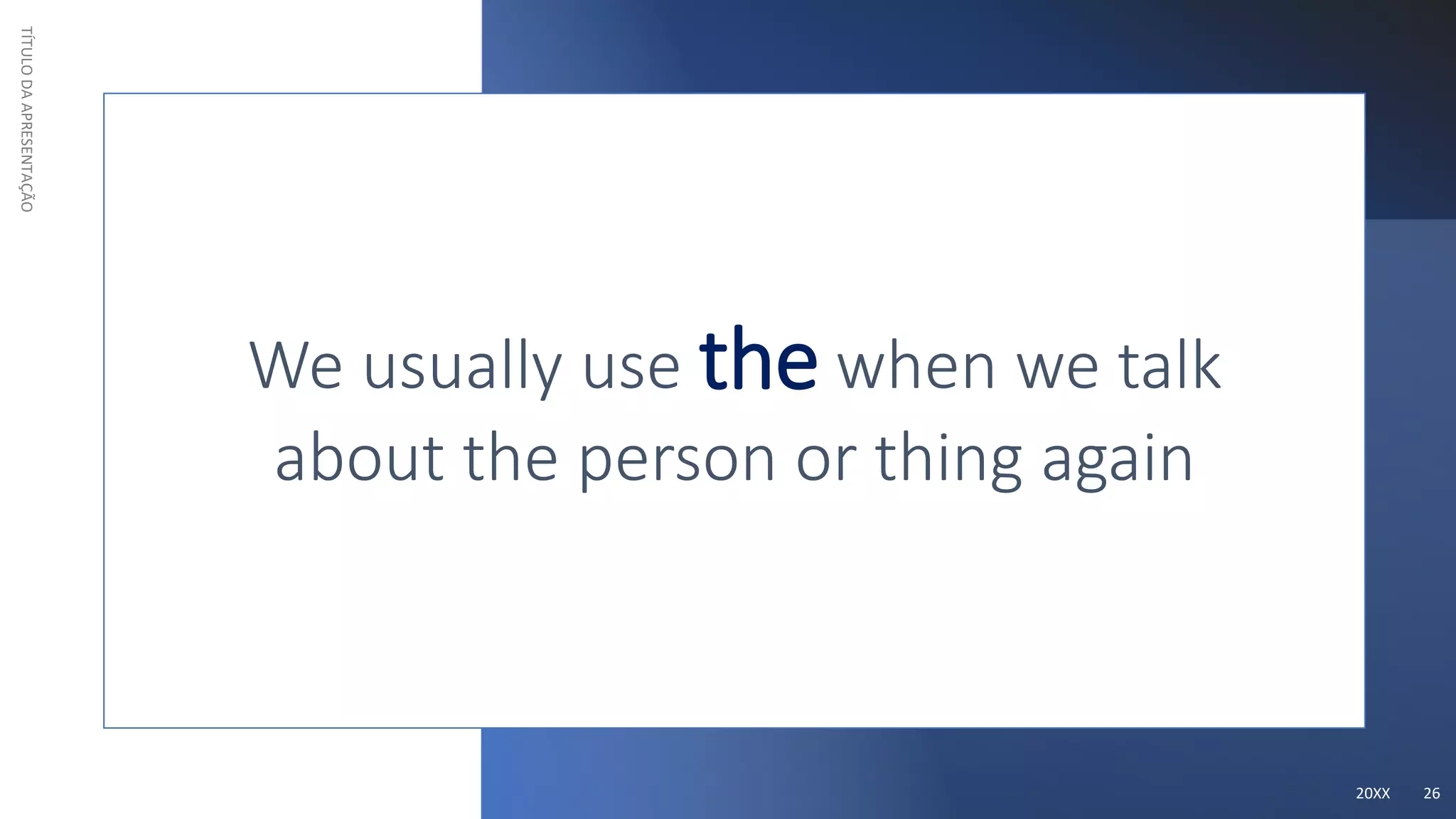 TÍTULO DA APRESENTAÇÃO

We usually use the when we talk about the person or thing again

20XX 26